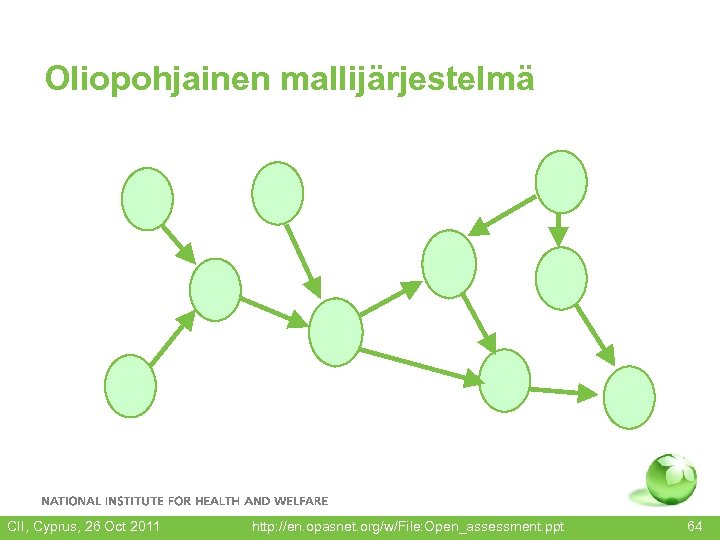 Oliopohjainen mallijärjestelmä

NATIONAL INSTITUTE FOR HEALTH AND WELFARE

CII, Cyprus, 26 Oct 2011

http://en.opasnet.org/w/File:Open_assessment.ppt

64